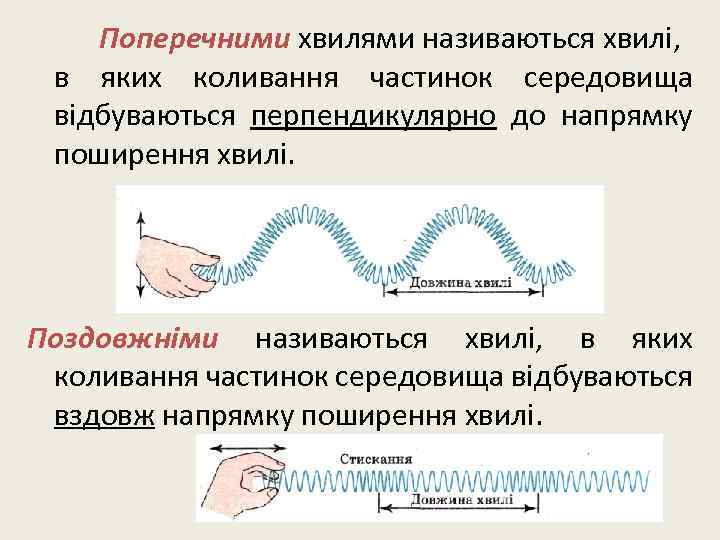 Поперечними хвилями називаються хвилі, в яких коливання частинок середовища відбуваються перпендикулярно до напрямку поширення хвилі.

Довжина хвилі

Поздовжніми називаються хвилі, в яких коливання частинок середовища відбуваються вздовж напрямку поширення хвилі.

Стискання

Довжина хвилі